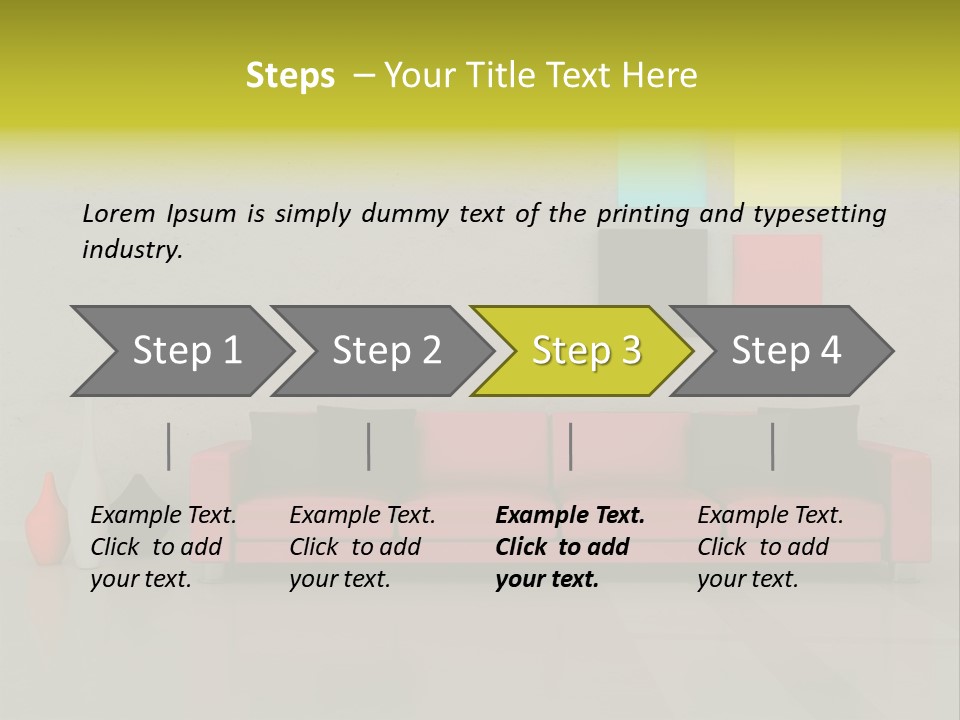 Steps – Your Title Text Here

Lorem Ipsum is simply dummy text of the printing and typesetting industry.

Step 1

Step 2

Step 3

Step 4

Example Text. Click to add your text.

Example Text. Click to add your text.

Example Text. Click to add your text.

Example Text. Click to add your text.